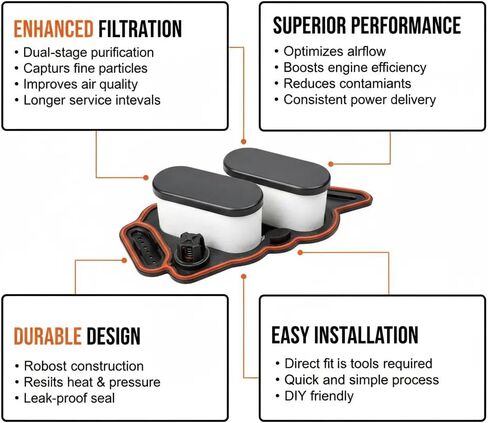 ENHANCED FILTRATION
• Dual-stage purification
• Capturs fine particles
• Improves air quality
• Longer service intevals

SUPERIOR PERFORMANCE
• Optimizes alrflow
• Boosts engine efficiency
• Reduces contamiants
• Consistent power delivery

DURABLE DESIGN
• Robost construction
• Resiits heat & pressure
• Leak-proof seal

EASY INSTALLATION
• Direct fit is tools required
• Quick and simple process
• DIY friendly